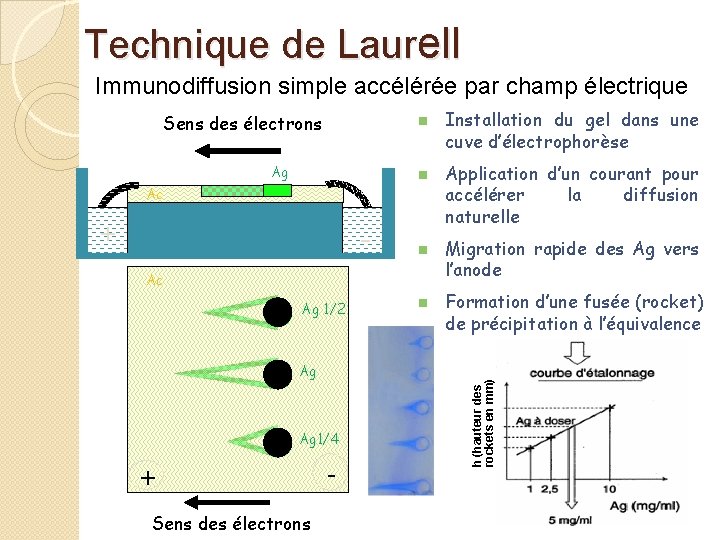 Technique de Laurell

Immunodiffusion simple accélérée par champ électrique

Sens des électrons

Ag

Ac

Ac

Ag 1/2

Ag

Ag1/4

+

-

Sens des électrons

Installation du gel dans une cuve d'électrophorèse

Application d'un courant pour accélérer la diffusion naturelle

Migration rapide des Ag vers l'anode

Formation d'une fusée (rocket) de précipitation à l'équivalence

courbe d'étalonnage

h (hauteur des rockets en mm)

Ag à doser

1

2,5

10

Ag (mg/ml)

5 mg/ml